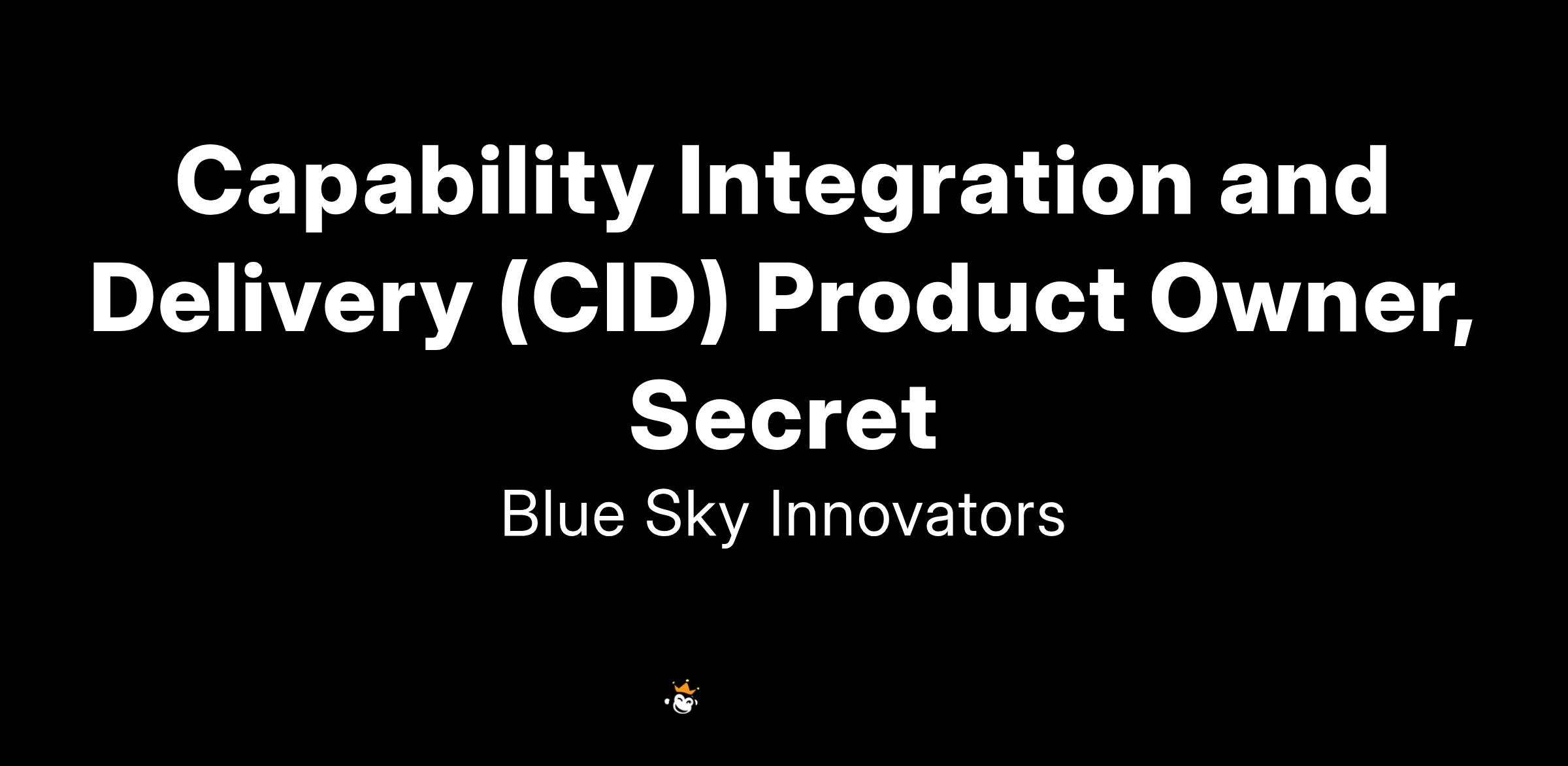 Capability Integration and Delivery (CID) Product Owner, Secret

Blue Sky Innovators